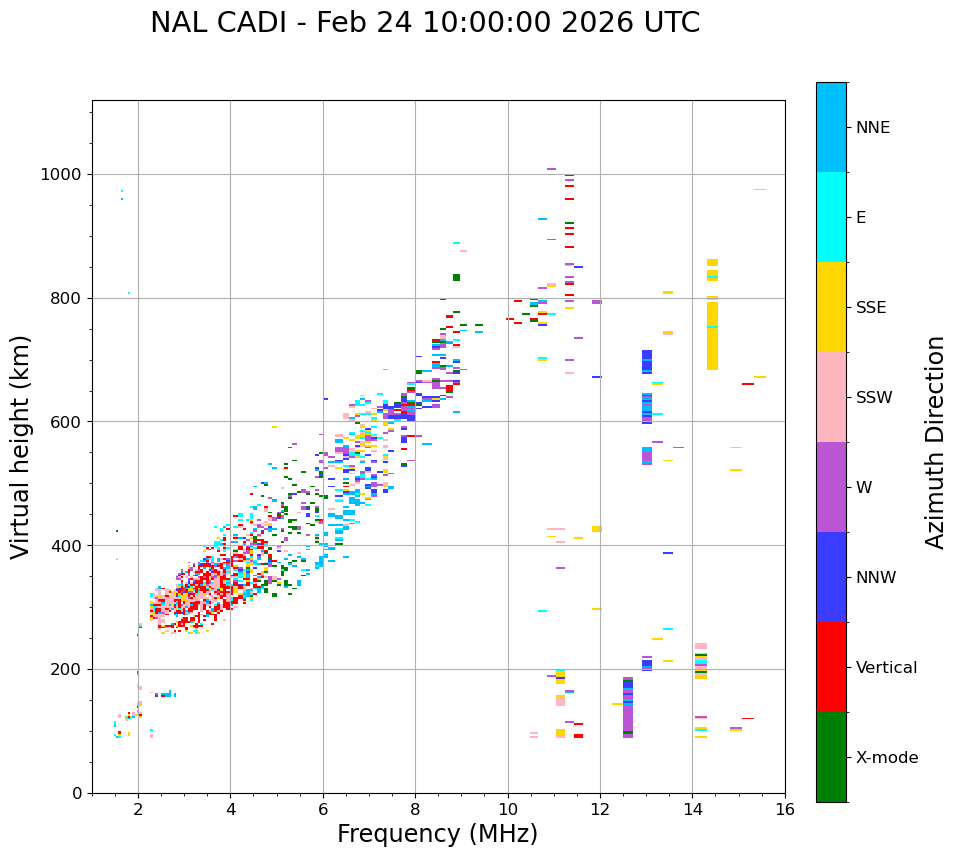 NAL CADI - Feb 24 10:00:00 2026 UTC

Virtual height (km)

1000
800
600
400
200
0

2
4
6
8
10
12
14
16

Frequency (MHz)

NNE
E
SSE
SSW
W
NNW
Vertical
X-mode

Azimuth Direction